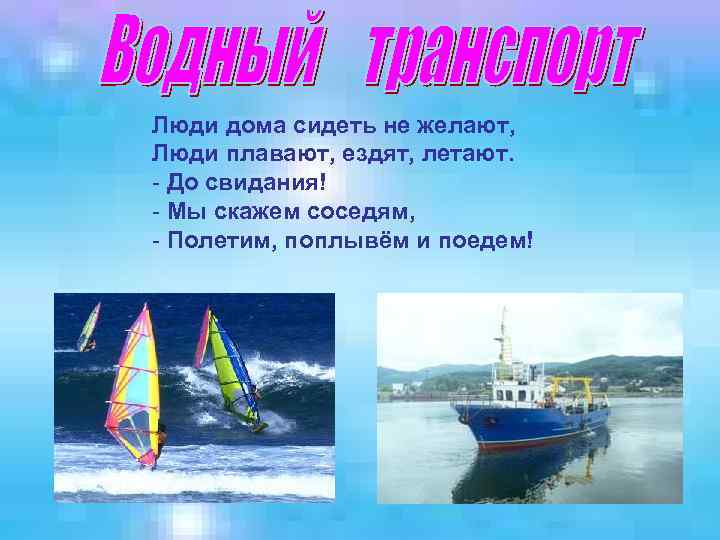 Водный транспорт

Люди дома сидеть не желают,
Люди плавают, ездят, летают.
- До свидания!
- Мы скажем соседям,
- Полетим, поплывём и поедем!